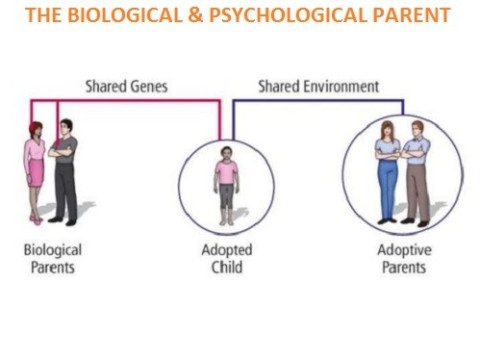 THE BIOLOGICAL & PSYCHOLOGICAL PARENT

Shared Genes

Shared Environment

Biological Parents

Adopted Child

Adoptive Parents